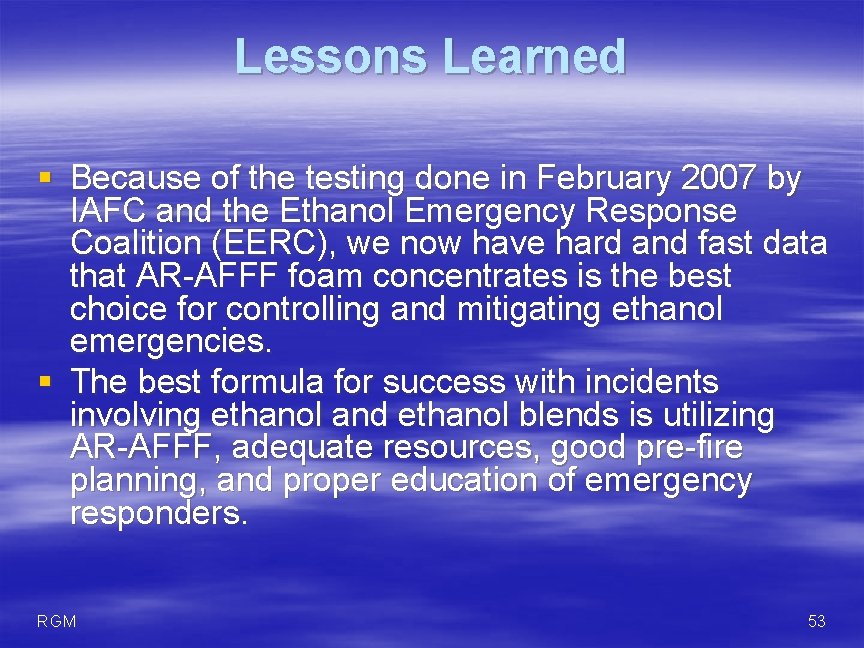 Lessons Learned

▪ Because of the testing done in February 2007 by IAFC and the Ethanol Emergency Response Coalition (EERC), we now have hard and fast data that AR-AFFF foam concentrates is the best choice for controlling and mitigating ethanol emergencies.

▪ The best formula for success with incidents involving ethanol and ethanol blends is utilizing AR-AFFF, adequate resources, good pre-fire planning, and proper education of emergency responders.

RGM

53